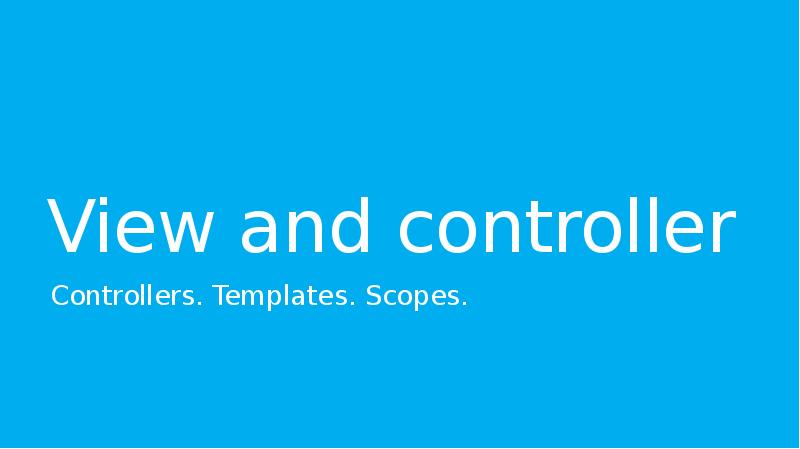 View and controller

Controllers. Templates. Scopes.